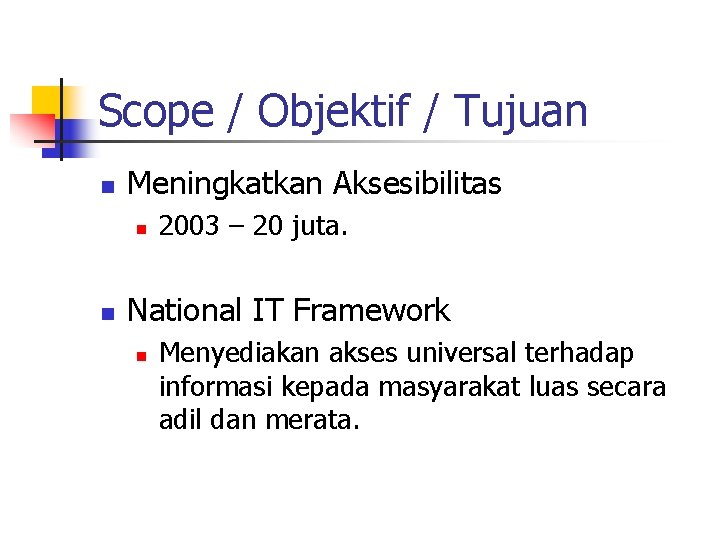 Scope / Objektif / Tujuan

Meningkatkan Aksesibilitas

2003 – 20 juta.

National IT Framework

Menyediakan akses universal terhadap informasi kepada masyarakat luas secara adil dan merata.